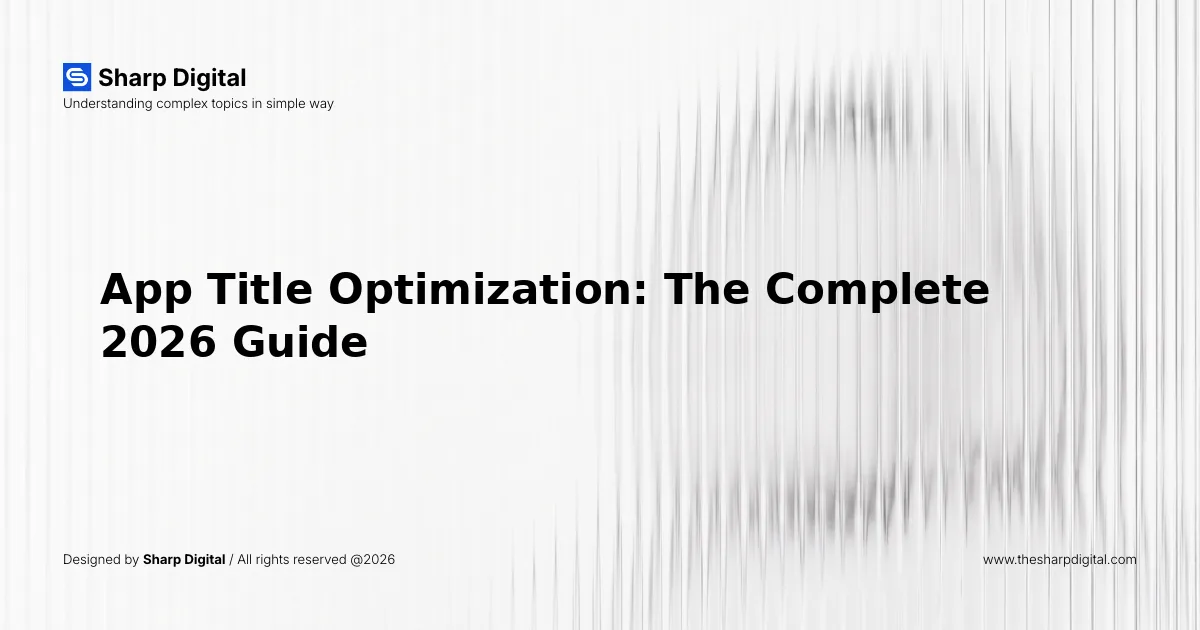 Sharp Digital
Understanding complex topics in simple way

App Title Optimization: The Complete 2026 Guide

Designed by Sharp Digital / All rights reserved @2026

www.thesharpdigital.com